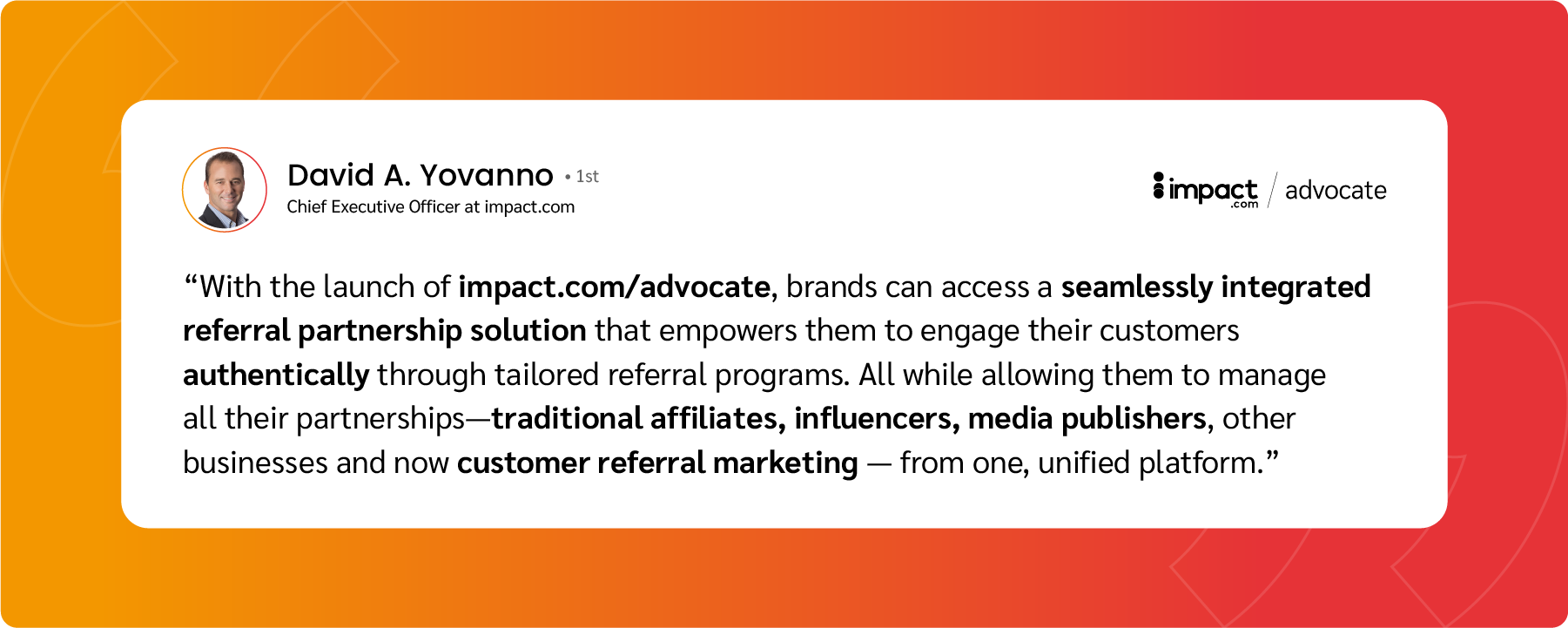 David A. Yovanno • 1st
Chief Executive Officer at impact.com

impact.com / advocate

“With the launch of impact.com/advocate, brands can access a seamlessly integrated referral partnership solution that empowers them to engage their customers authentically through tailored referral programs. All while allowing them to manage all their partnerships—traditional affiliates, influencers, media publishers, other businesses and now customer referral marketing — from one, unified platform.”